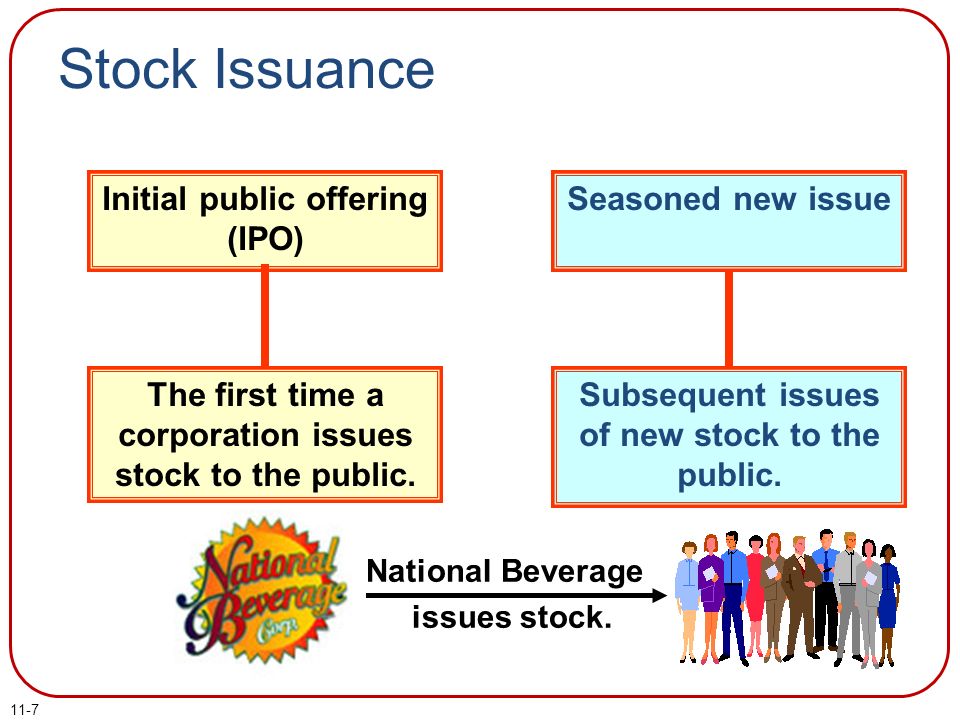 Stock Issuance

Initial public offering (IPO)

The first time a corporation issues stock to the public.

Seasoned new issue

Subsequent issues of new stock to the public.

National Beverage Corp.

National Beverage issues stock.

11-7